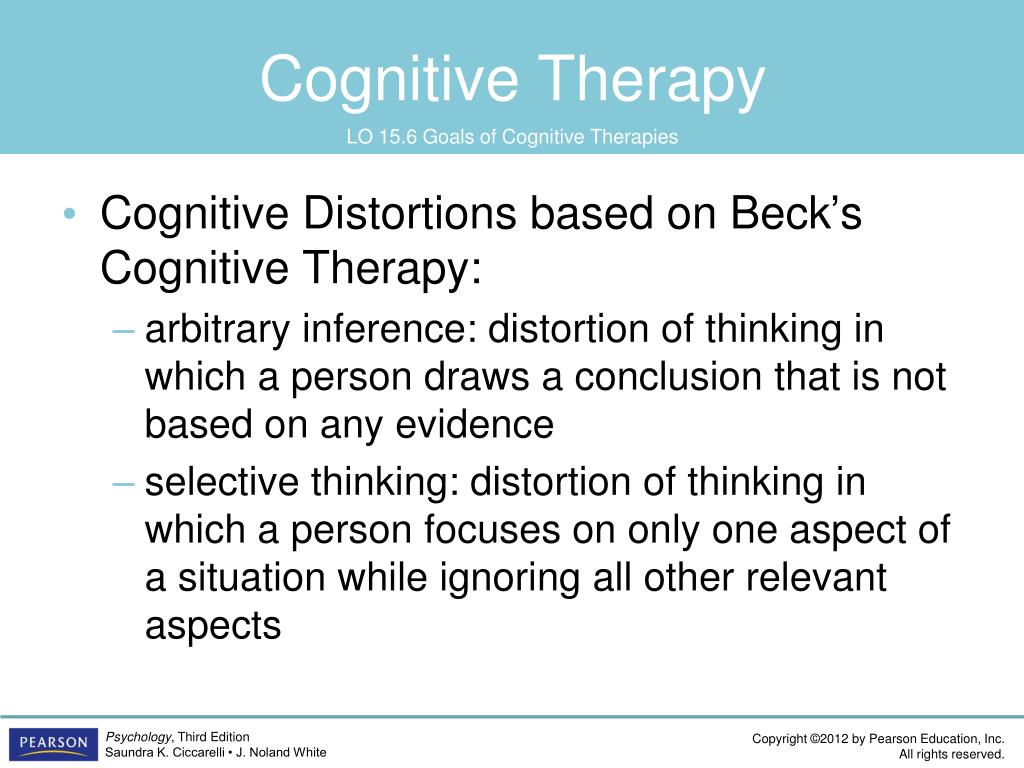 Cognitive Therapy

LO 15.6 Goals of Cognitive Therapies

• Cognitive Distortions based on Beck’s Cognitive Therapy:
– arbitrary inference: distortion of thinking in which a person draws a conclusion that is not based on any evidence
– selective thinking: distortion of thinking in which a person focuses on only one aspect of a situation while ignoring all other relevant aspects

PEARSON

Psychology, Third Edition
Saundra K. Ciccarelli • J. Noland White

Copyright ©2012 by Pearson Education, Inc.
All rights reserved.